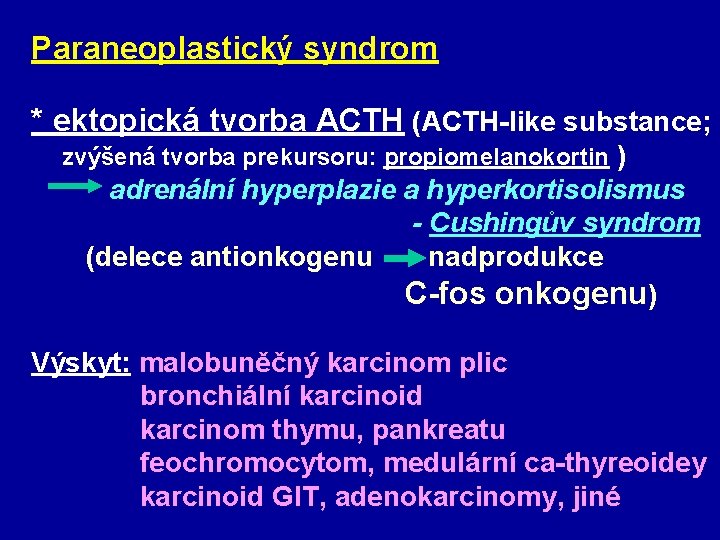 Paraneoplastický syndrom

* ektopická tvorba ACTH (ACTH-like substance; zvýšená tvorba prekursoru: propiomelanokortin )

adrenální hyperplazie a hyperkortisolismus - Cushingův syndrom

(delece antionkogenu nadprodukce C-fos onkogenu)

Výskyt: malobuněčný karcinom plic
bronchiální karcinoid
karcinom thymu, pankreatu
feochromocytom, medulární ca-thyreoidey
karcinoid GIT, adenokarcinomy, jiné